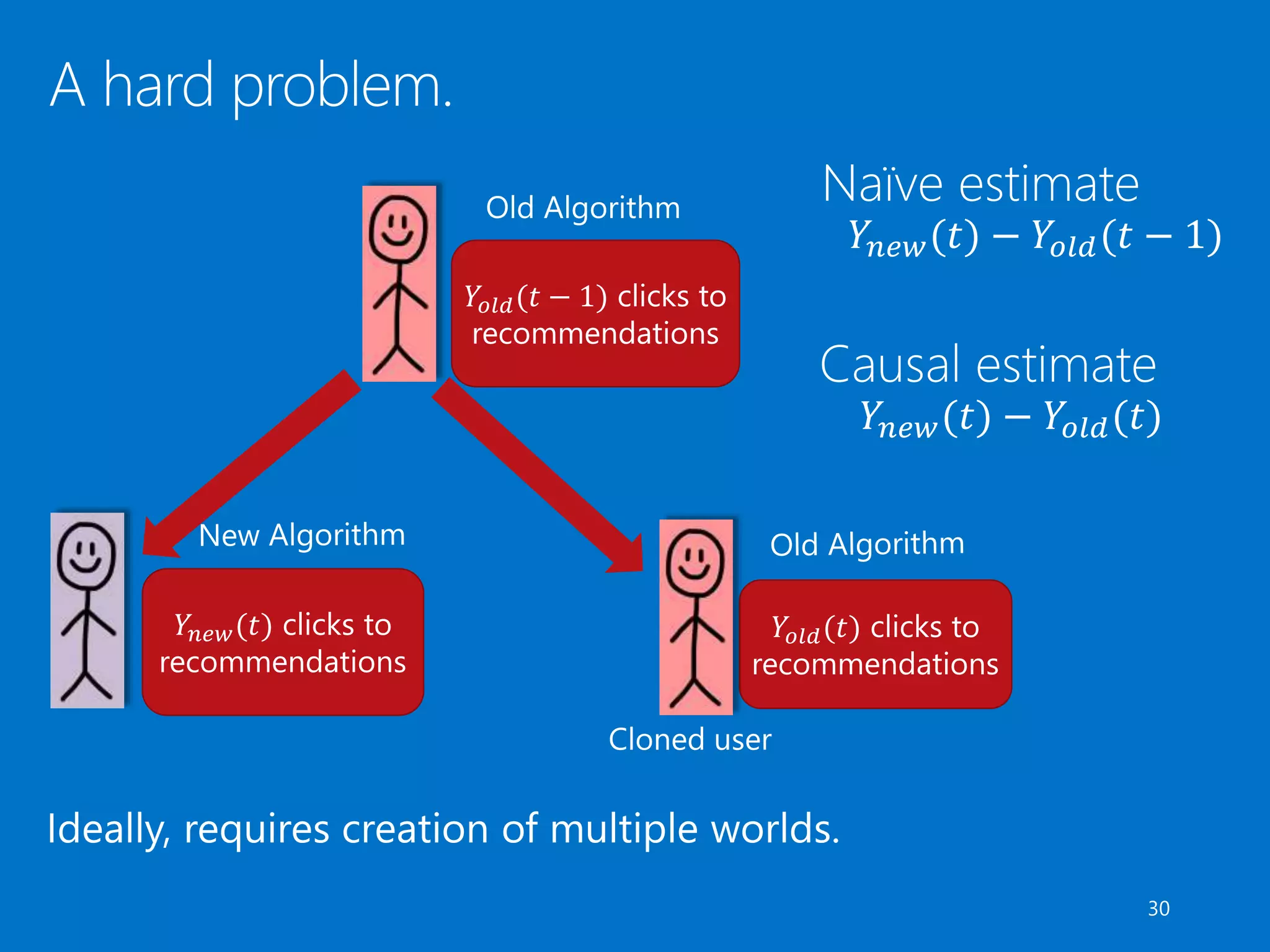 A hard problem.

Old Algorithm

$Y_{old}(t-1)$ clicks to recommendations

Naïve estimate
$Y_{new}(t) - Y_{old}(t-1)$

Causal estimate
$Y_{new}(t) - Y_{old}(t)$

New Algorithm

$Y_{new}(t)$ clicks to recommendations

Old Algorithm

$Y_{old}(t)$ clicks to recommendations

Cloned user

Ideally, requires creation of multiple worlds.

30